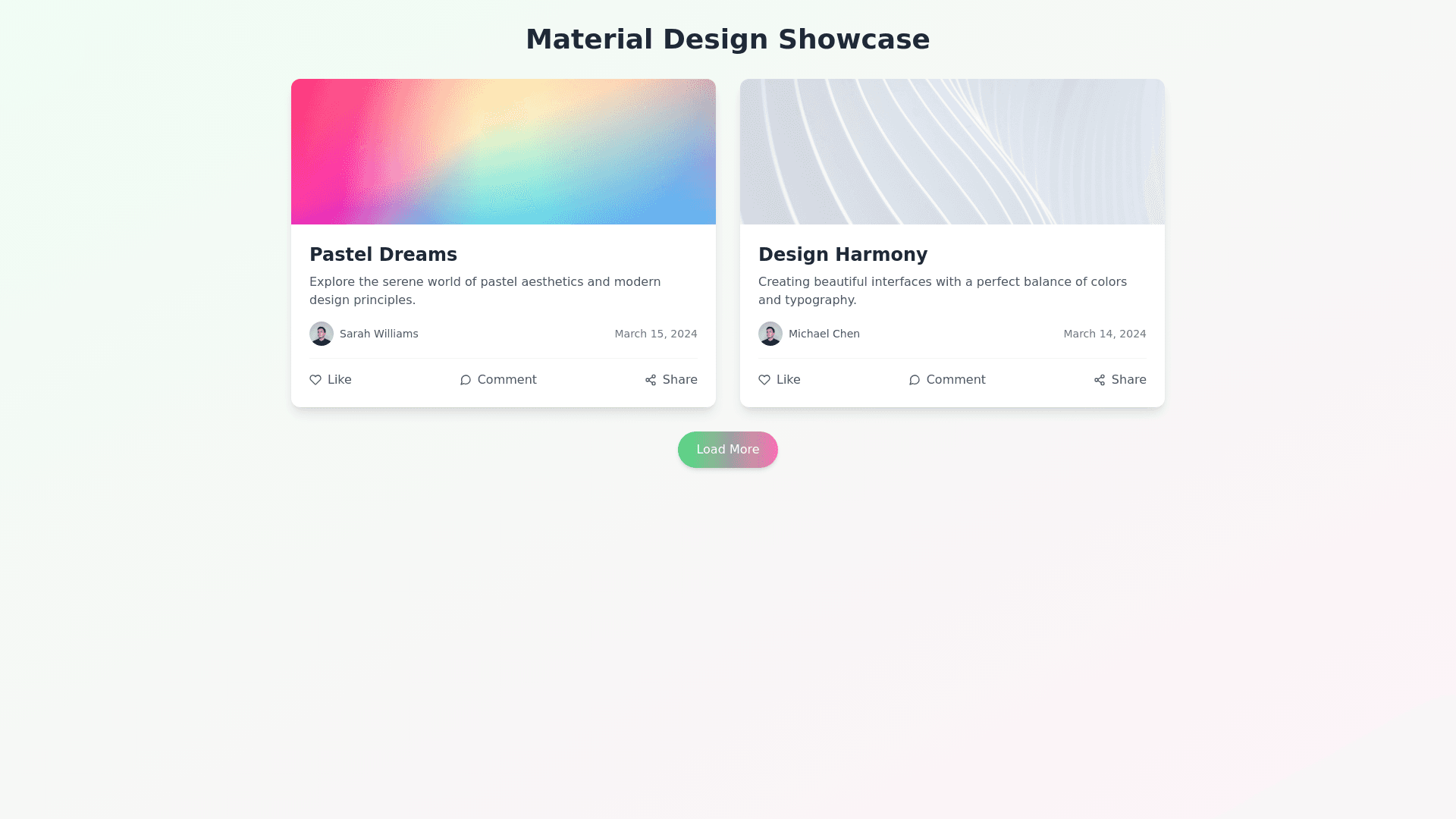 Material Design Showcase

Pastel Dreams

Explore the serene world of pastel aesthetics and modern design principles.

Sarah Williams March 15, 2024

Like Comment Share

Design Harmony

Creating beautiful interfaces with a perfect balance of colors and typography.

Michael Chen March 14, 2024

Like Comment Share

Load More